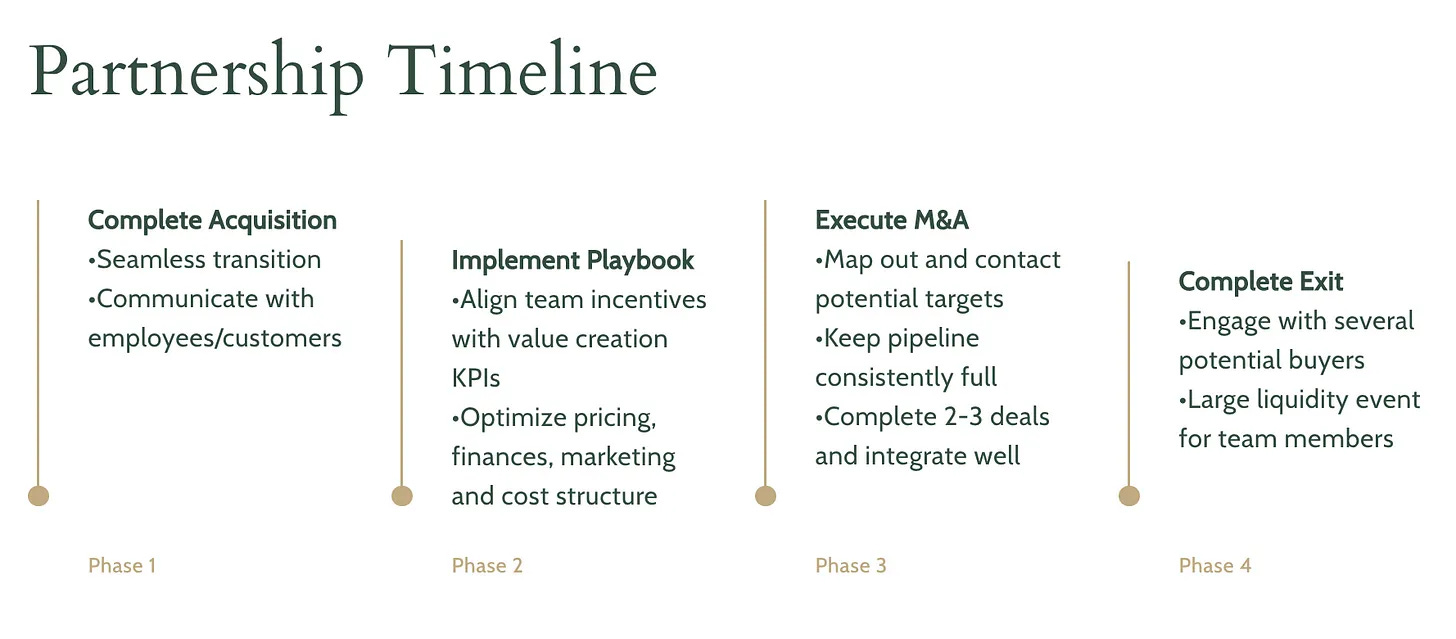 Partnership Timeline

Complete Acquisition
•Seamless transition
•Communicate with employees/customers

Phase 1

Implement Playbook
•Align team incentives with value creation KPIs
•Optimize pricing, finances, marketing and cost structure

Phase 2

Execute M&A
•Map out and contact potential targets
•Keep pipeline consistently full
•Complete 2-3 deals and integrate well

Phase 3

Complete Exit
•Engage with several potential buyers
•Large liquidity event for team members

Phase 4